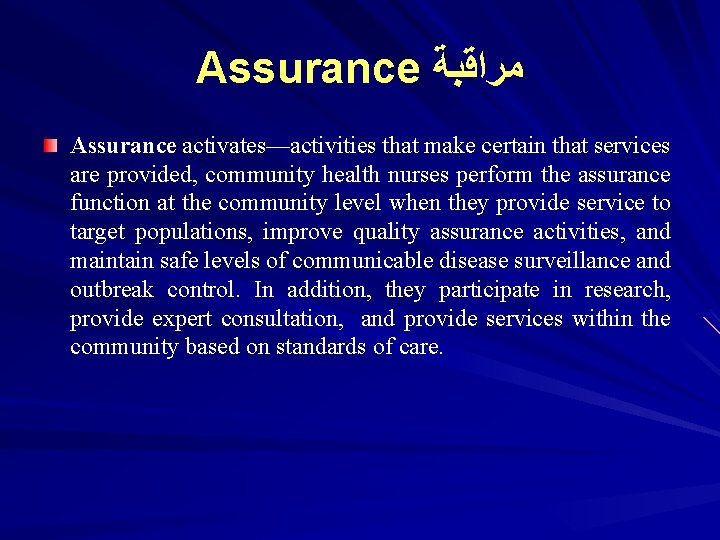 Assurance مراقبة

Assurance activates—activities that make certain that services are provided, community health nurses perform the assurance function at the community level when they provide service to target populations, improve quality assurance activities, and maintain safe levels of communicable disease surveillance and outbreak control. In addition, they participate in research, provide expert consultation, and provide services within the community based on standards of care.